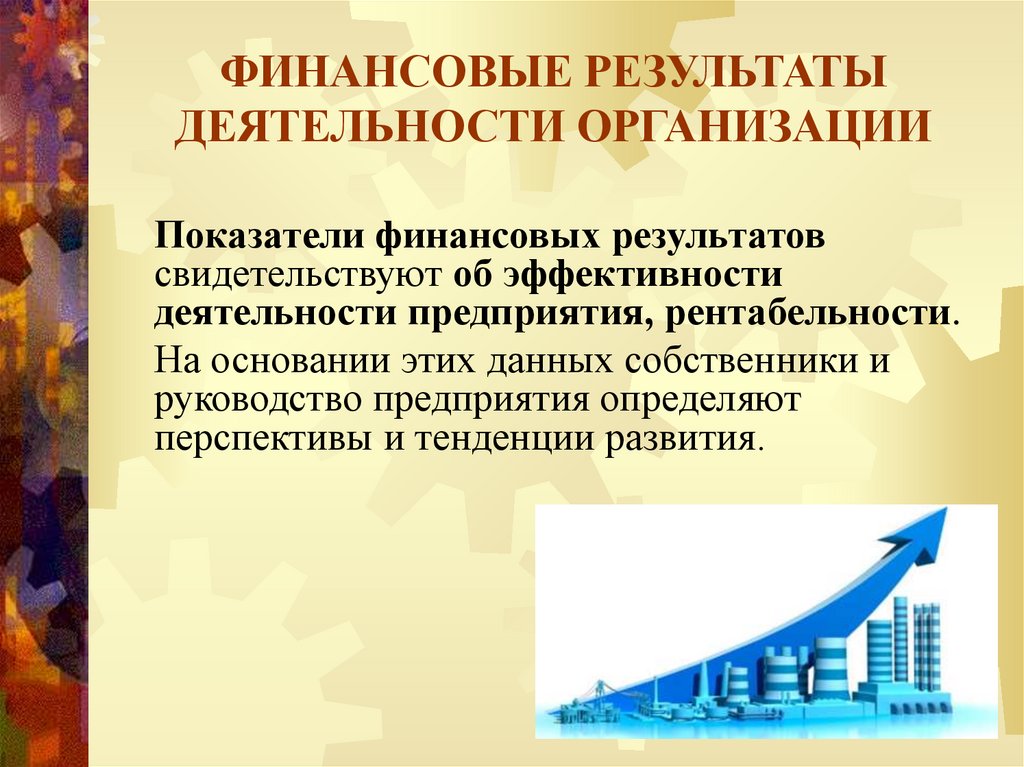 ФИНАНСОВЫЕ РЕЗУЛЬТАТЫ ДЕЯТЕЛЬНОСТИ ОРГАНИЗАЦИИ

Показатели финансовых результатов свидетельствуют об эффективности деятельности предприятия, рентабельности.

На основании этих данных собственники и руководство предприятия определяют перспективы и тенденции развития.